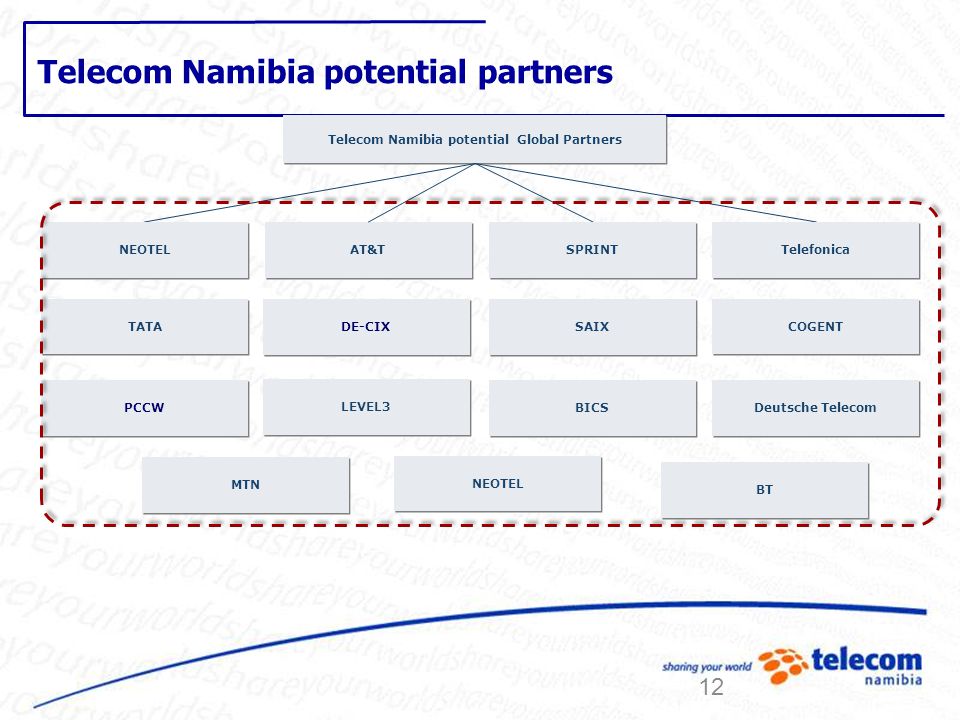 Telecom Namibia potential partners

Telecom Namibia potential Global Partners

NEOTEL

AT&T

SPRINT

Telefonica

TATA

DE-CIX

SAIX

COGENT

PCCW

LEVEL3

BICS

Deutsche Telecom

MTN

NEOTEL

BT

sharing your world

telecom namibia

12